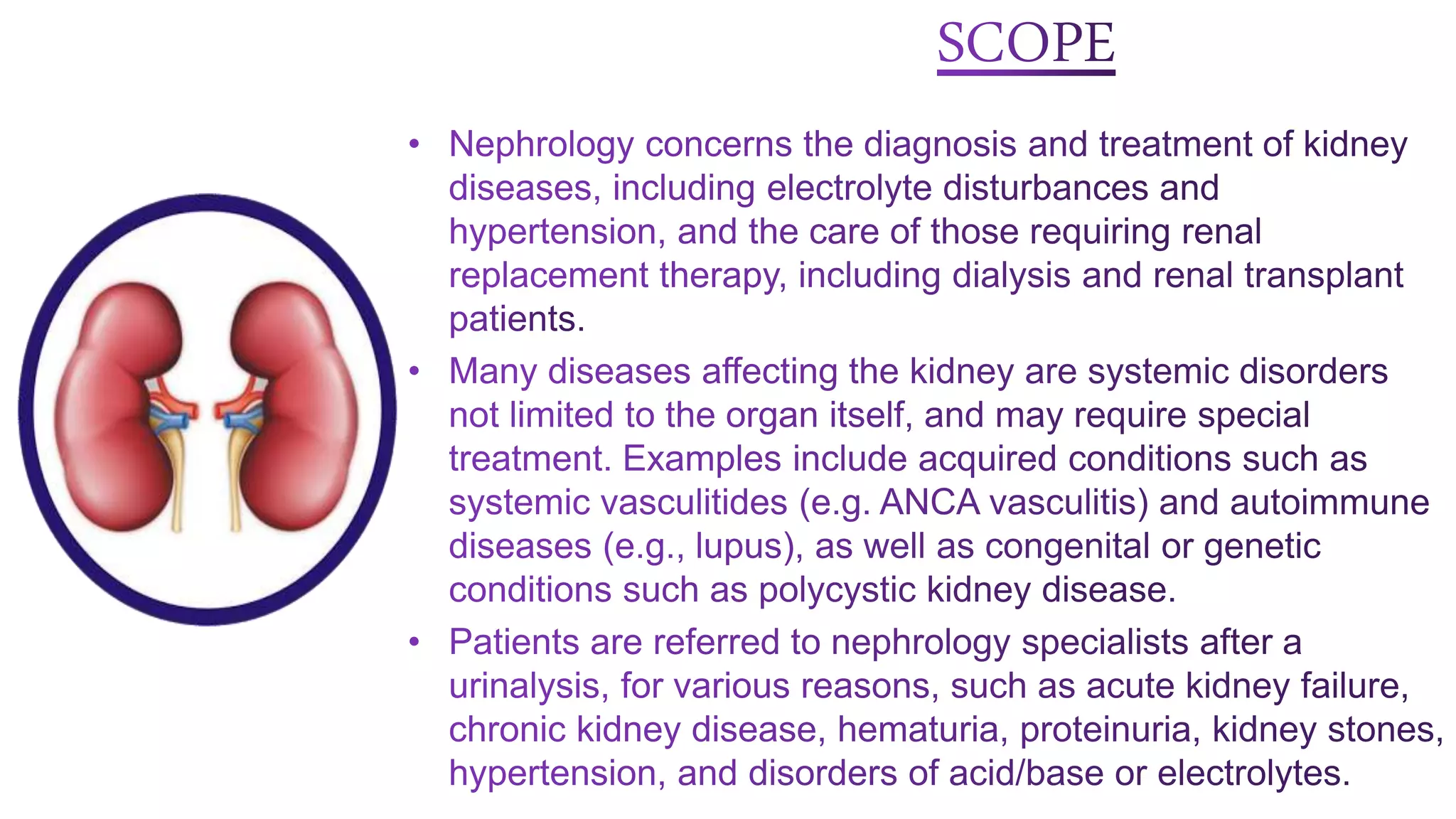 SCOPE

• Nephrology concerns the diagnosis and treatment of kidney diseases, including electrolyte disturbances and hypertension, and the care of those requiring renal replacement therapy, including dialysis and renal transplant patients.

• Many diseases affecting the kidney are systemic disorders not limited to the organ itself, and may require special treatment. Examples include acquired conditions such as systemic vasculitides (e.g. ANCA vasculitis) and autoimmune diseases (e.g., lupus), as well as congenital or genetic conditions such as polycystic kidney disease.

• Patients are referred to nephrology specialists after a urinalysis, for various reasons, such as acute kidney failure, chronic kidney disease, hematuria, proteinuria, kidney stones, hypertension, and disorders of acid/base or electrolytes.